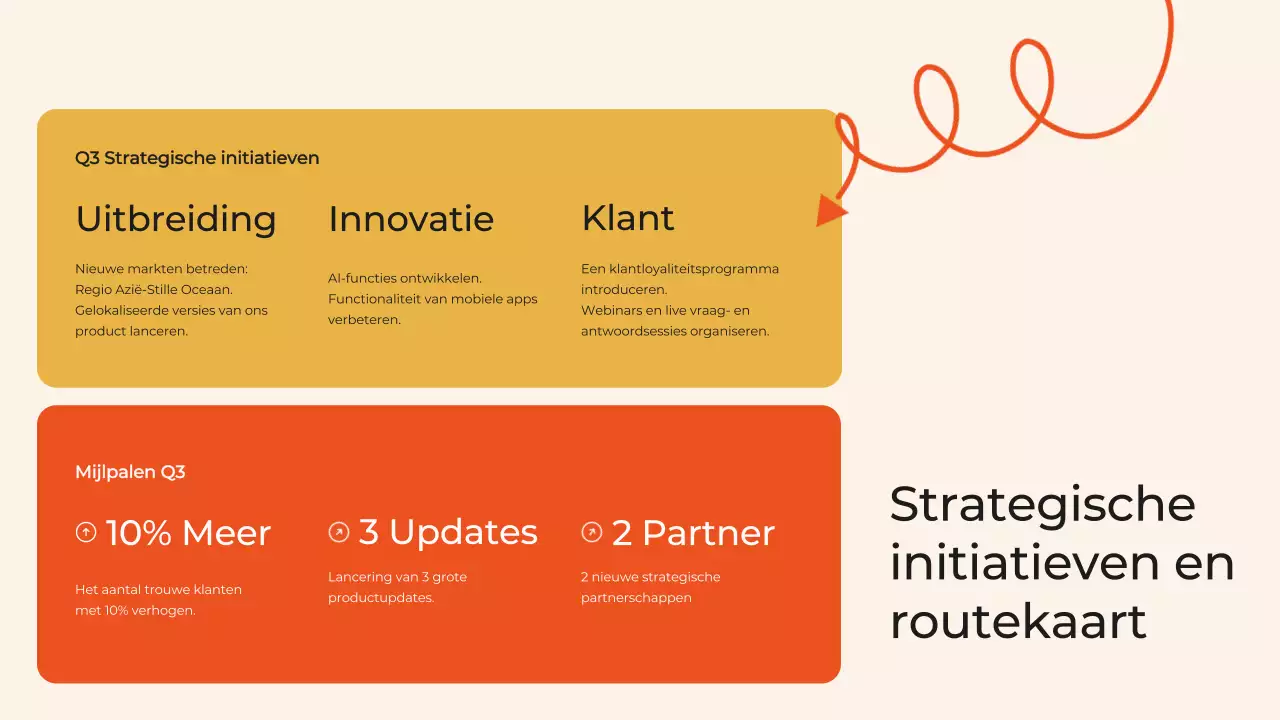 Q3 Strategische initiatieven

Uitbreiding

Nieuwe markten betreden: Regio Azië-Stille Oceaan. Gelokaliseerde versies van ons product lanceren.

Innovatie

AI-functies ontwikkelen. Functionaliteit van mobiele apps verbeteren.

Klant

Een klantloyaliteitsprogramma introduceren. Webinars en live vraag- en antwoordsessies organiseren.

Mijlpalen Q3

10% Meer

Het aantal trouwe klanten met 10% verhogen.

3 Updates

Lancering van 3 grote productupdates.

2 Partner

2 nieuwe strategische partnerschappen

Strategische initiatieven en routekaart